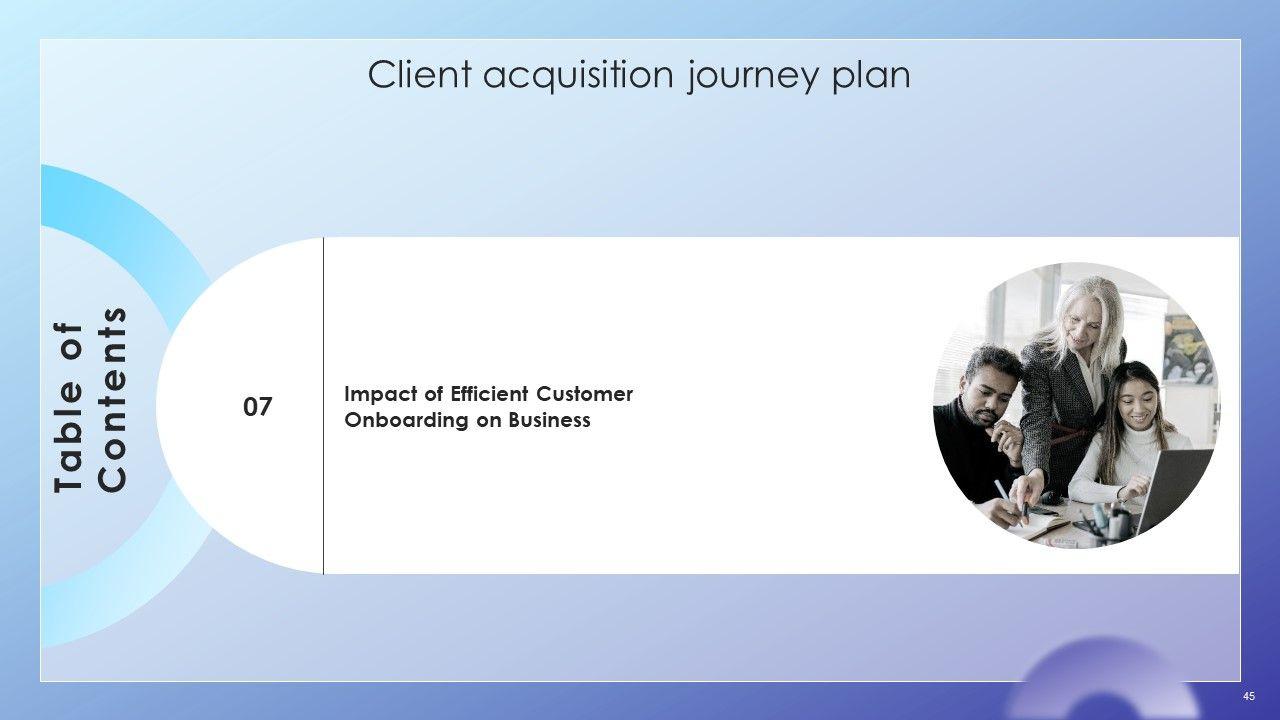 Client acquisition journey plan

Table of Contents

07

Impact of Efficient Customer Onboarding on Business

45